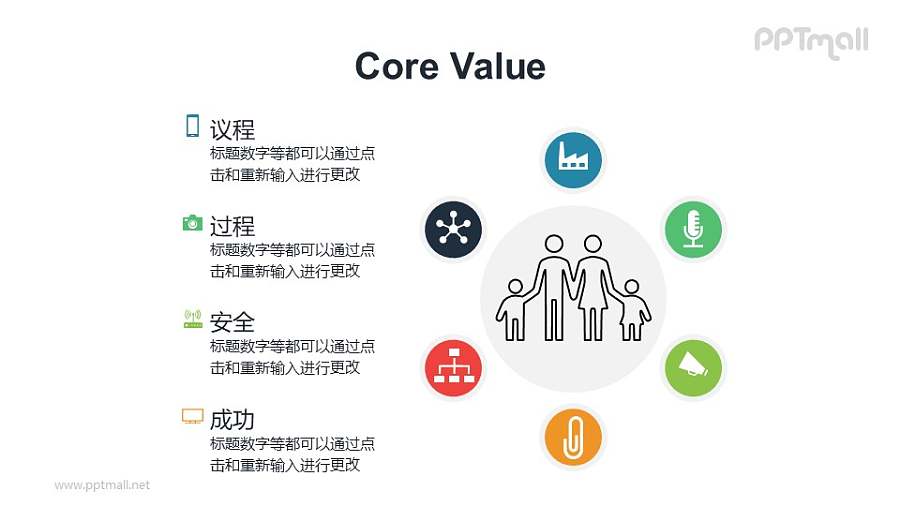 PPTmall

Core Value

议程
标题数字等都可以通过点击和重新输入进行更改

过程
标题数字等都可以通过点击和重新输入进行更改

安全
标题数字等都可以通过点击和重新输入进行更改

成功
标题数字等都可以通过点击和重新输入进行更改

www.pptmall.net